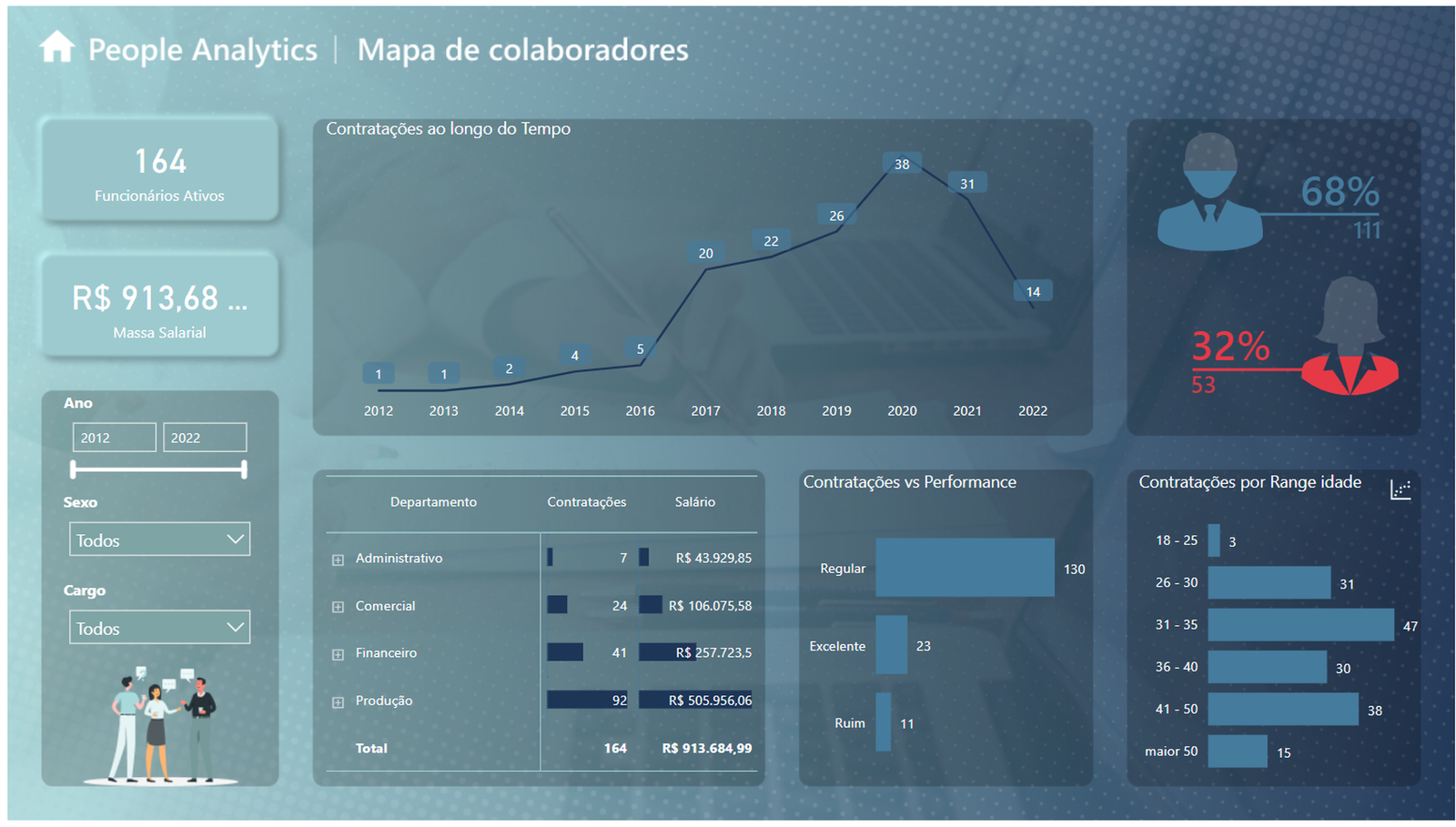 People Analytics | Mapa de colaboradores

164
Funcionários Ativos

R$ 913,68 ...
Massa Salarial

Ano
2012
2022

Sexo
Todos

Cargo
Todos

Contratações ao longo do Tempo

1 1 2 4 5 20 22 26 38 31 14

2012 2013 2014 2015 2016 2017 2018 2019 2020 2021 2022

68%
111

32%
53

| Departamento | Contratações | Salário |
|---|---|---|
| Administrativo | 7 | R$ 43.929,85 |
| Comercial | 24 | R$ 106.075,58 |
| Financeiro | 41 | R$ 257.723,5 |
| Produção | 92 | R$ 505.956,06 |
| Total | 164 | R$ 913.684,99 |

Contratações vs Performance

Regular 130
Excelente 23
Ruim 11

Contratações por Range idade

18 - 25 3
26 - 30 31
31 - 35 47
36 - 40 30
41 - 50 38
maior 50 15